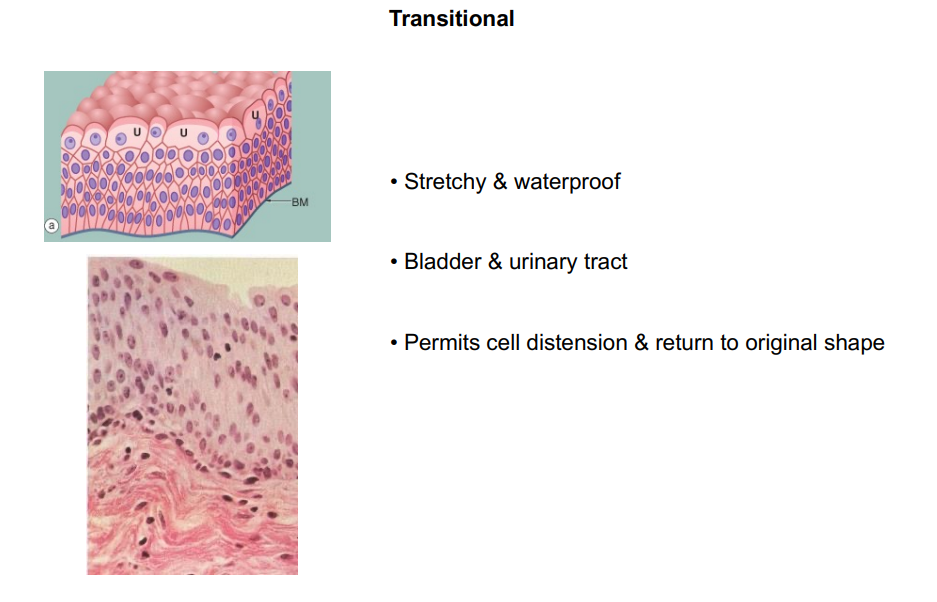 Transitional

U U U

BM

a

• Stretchy & waterproof

• Bladder & urinary tract

• Permits cell distension & return to original shape